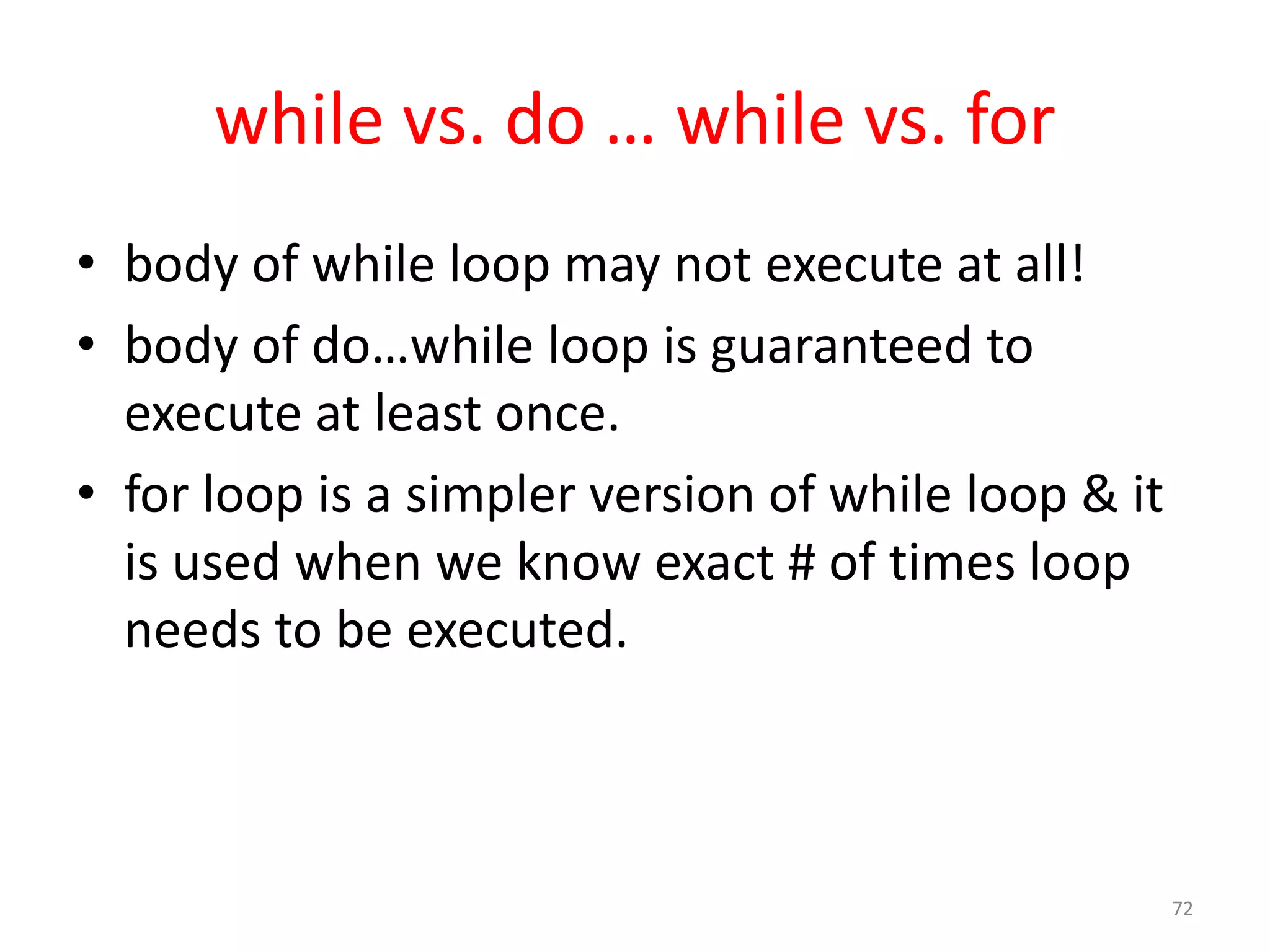 while vs. do … while vs. for

• body of while loop may not execute at all!
• body of do…while loop is guaranteed to execute at least once.
• for loop is a simpler version of while loop & it is used when we know exact # of times loop needs to be executed.

72